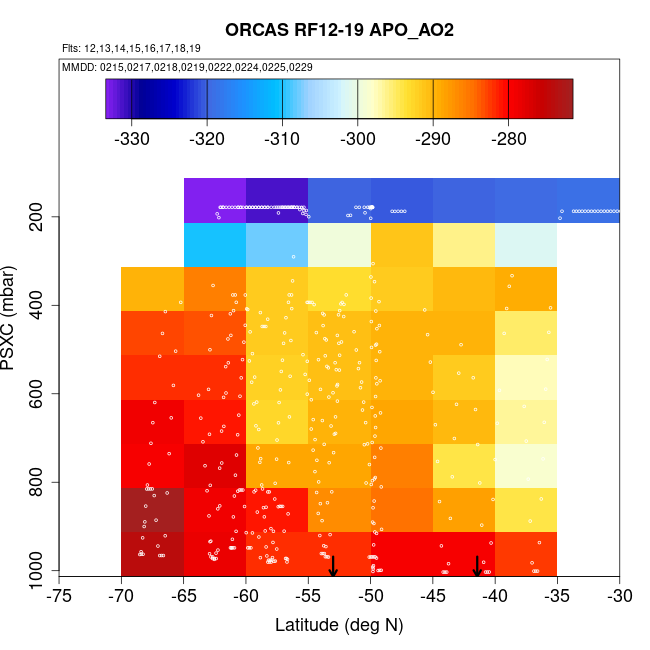 ORCAS RF12-19 APO_AO2

Flts: 12,13,14,15,16,17,18,19

MMDD: 0215,0217,0218,0219,0222,0224,0225,0229

-330
-320
-310
-300
-290
-280

PSXC (mbar)

200
400
600
800
1000

-75
-70
-65
-60
-55
-50
-45
-40
-35
-30

Latitude (deg N)